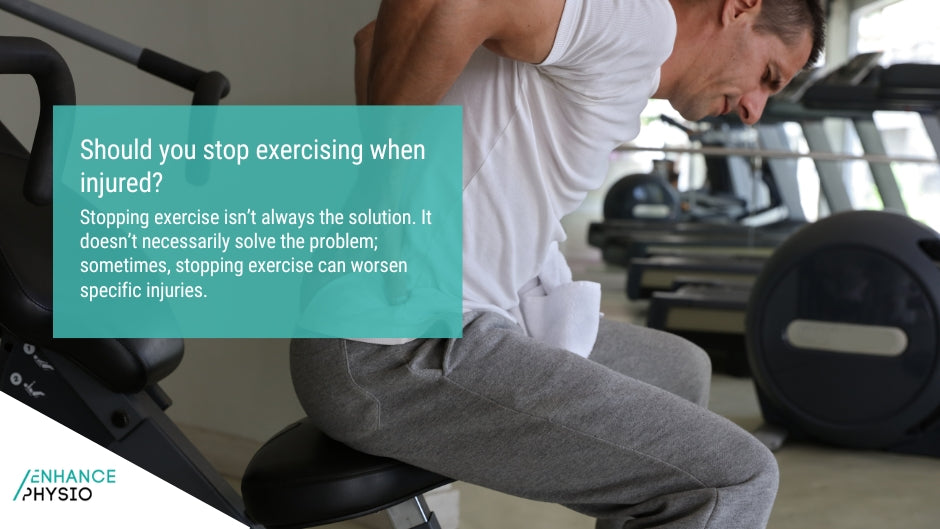 Should you stop exercising when injured?

Stopping exercise isn't always the solution. It doesn't necessarily solve the problem; sometimes, stopping exercise can worsen specific injuries.

ENHANCE PHYSIO